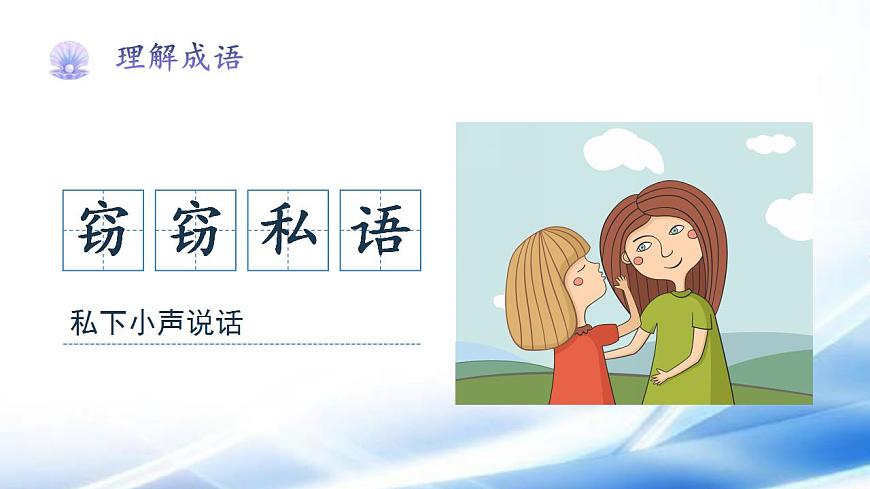 理解成语

窃窃私语

私下小声说话